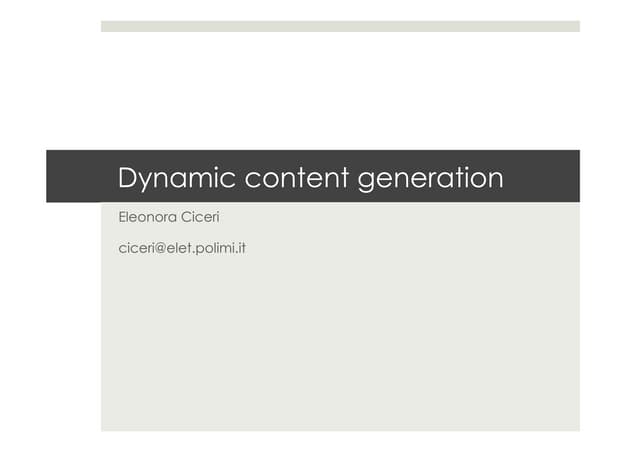 Dynamic content generation

Eleonora Ciceri

ciceri@elet.polimi.it